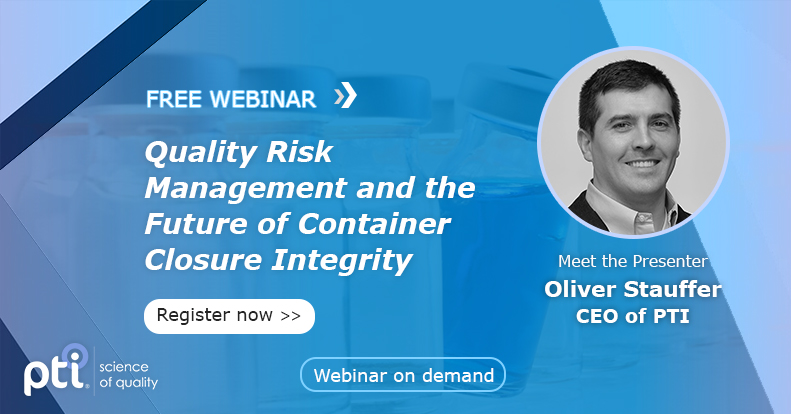 FREE WEBINAR

Quality Risk Management and the Future of Container Closure Integrity

Register now >>

Meet the Presenter
Oliver Stauffer
CEO of PTI

pti science of quality

Webinar on demand